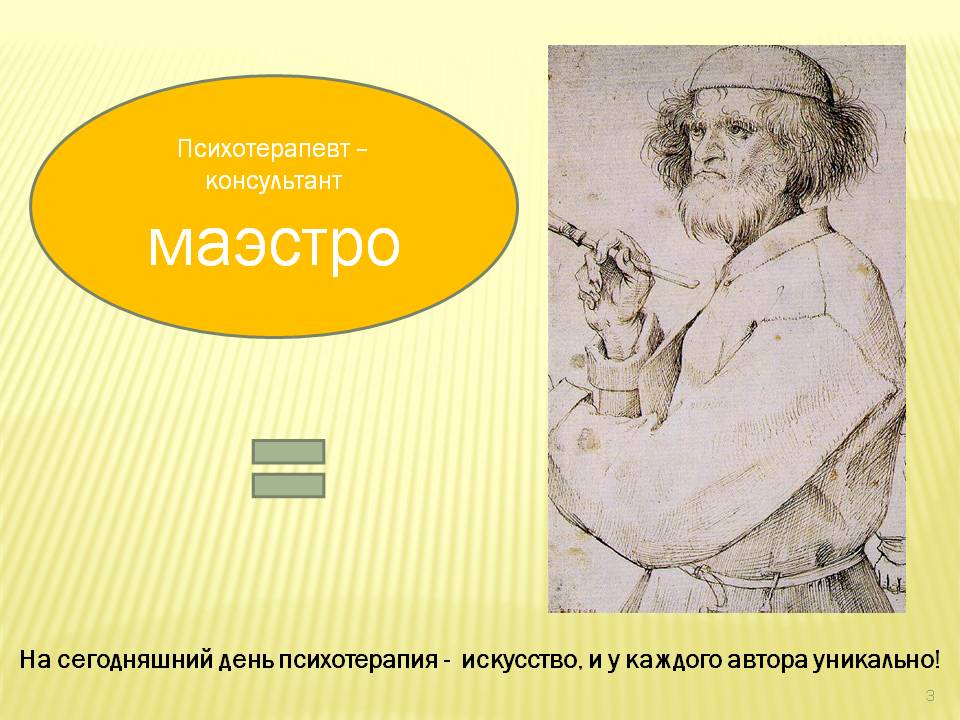 Психотерапевт – консультант

маэстро

На сегодняшний день психотерапия - искусство, и у каждого автора уникально!

3